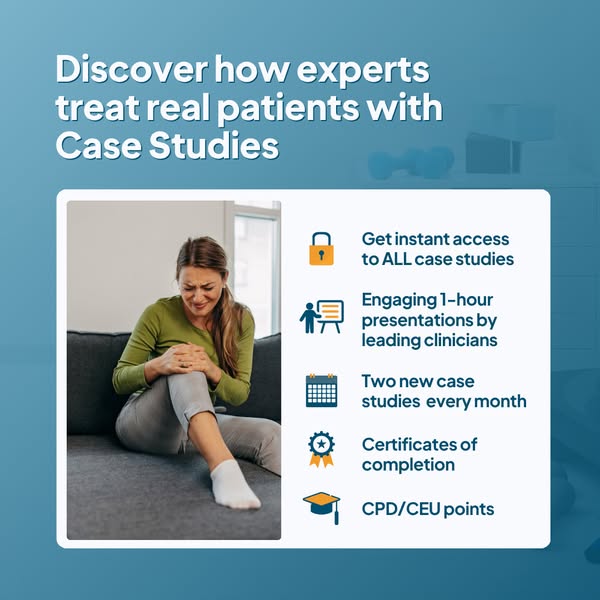 Discover how experts treat real patients with Case Studies

Get instant access to ALL case studies

Engaging 1-hour presentations by leading clinicians

Two new case studies every month

Certificates of completion

CPD/CEU points